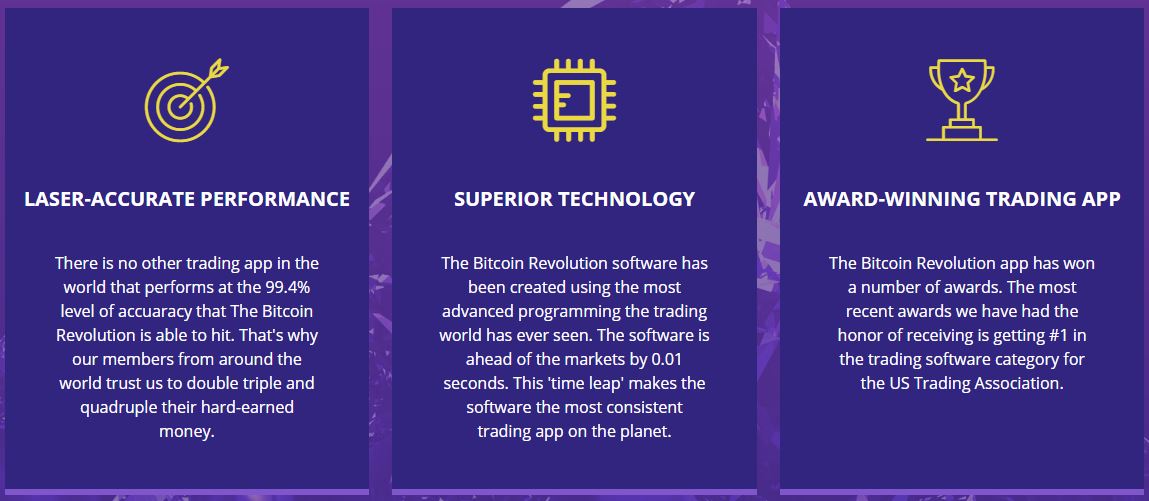 LASER-ACCURATE PERFORMANCE

There is no other trading app in the world that performs at the 99.4% level of accuaracy that The Bitcoin Revolution is able to hit. That's why our members from around the world trust us to double triple and quadruple their hard-earned money.

SUPERIOR TECHNOLOGY

The Bitcoin Revolution software has been created using the most advanced programming the trading world has ever seen. The software is ahead of the markets by 0.01 seconds. This 'time leap' makes the software the most consistent trading app on the planet.

AWARD-WINNING TRADING APP

The Bitcoin Revolution app has won a number of awards. The most recent awards we have had the honor of receiving is getting #1 in the trading software category for the US Trading Association.